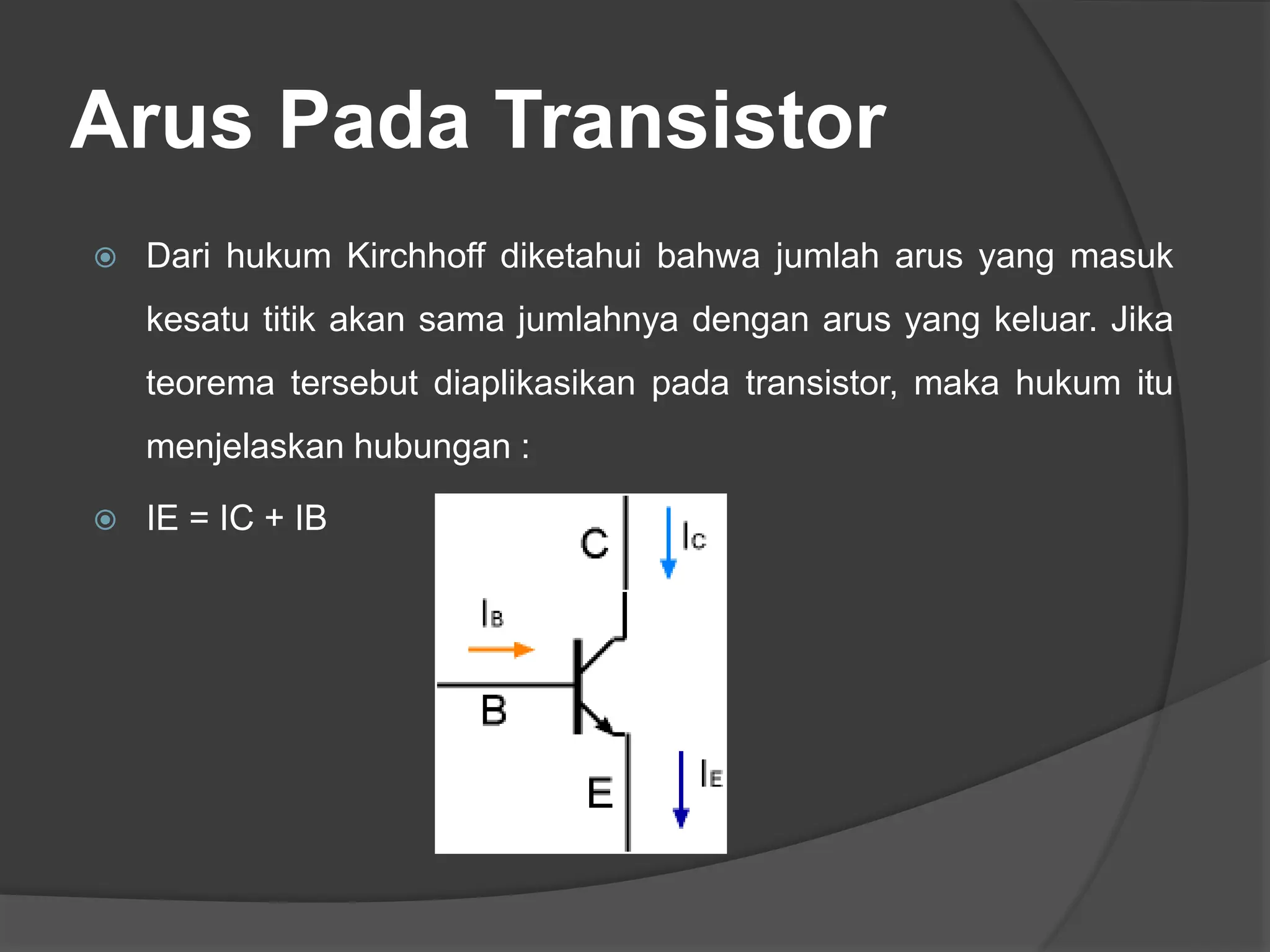 Arus Pada Transistor

Dari hukum Kirchhoff diketahui bahwa jumlah arus yang masuk kesatu titik akan sama jumlahnya dengan arus yang keluar. Jika teorema tersebut diaplikasikan pada transistor, maka hukum itu menjelaskan hubungan :

IE = IC + IB

C
$I_C$
$I_B$
B
E
$I_E$